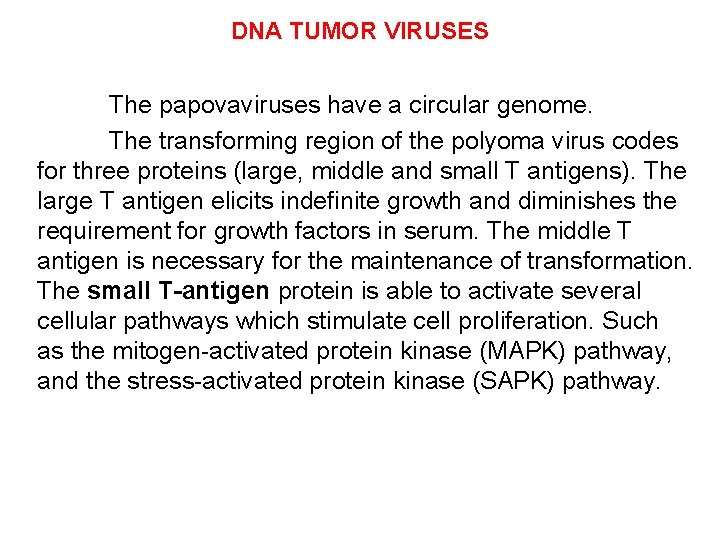 DNA TUMOR VIRUSES

The papovaviruses have a circular genome.

The transforming region of the polyoma virus codes for three proteins (large, middle and small T antigens). The large T antigen elicits indefinite growth and diminishes the requirement for growth factors in serum. The middle T antigen is necessary for the maintenance of transformation. The small T-antigen protein is able to activate several cellular pathways which stimulate cell proliferation. Such as the mitogen-activated protein kinase (MAPK) pathway, and the stress-activated protein kinase (SAPK) pathway.